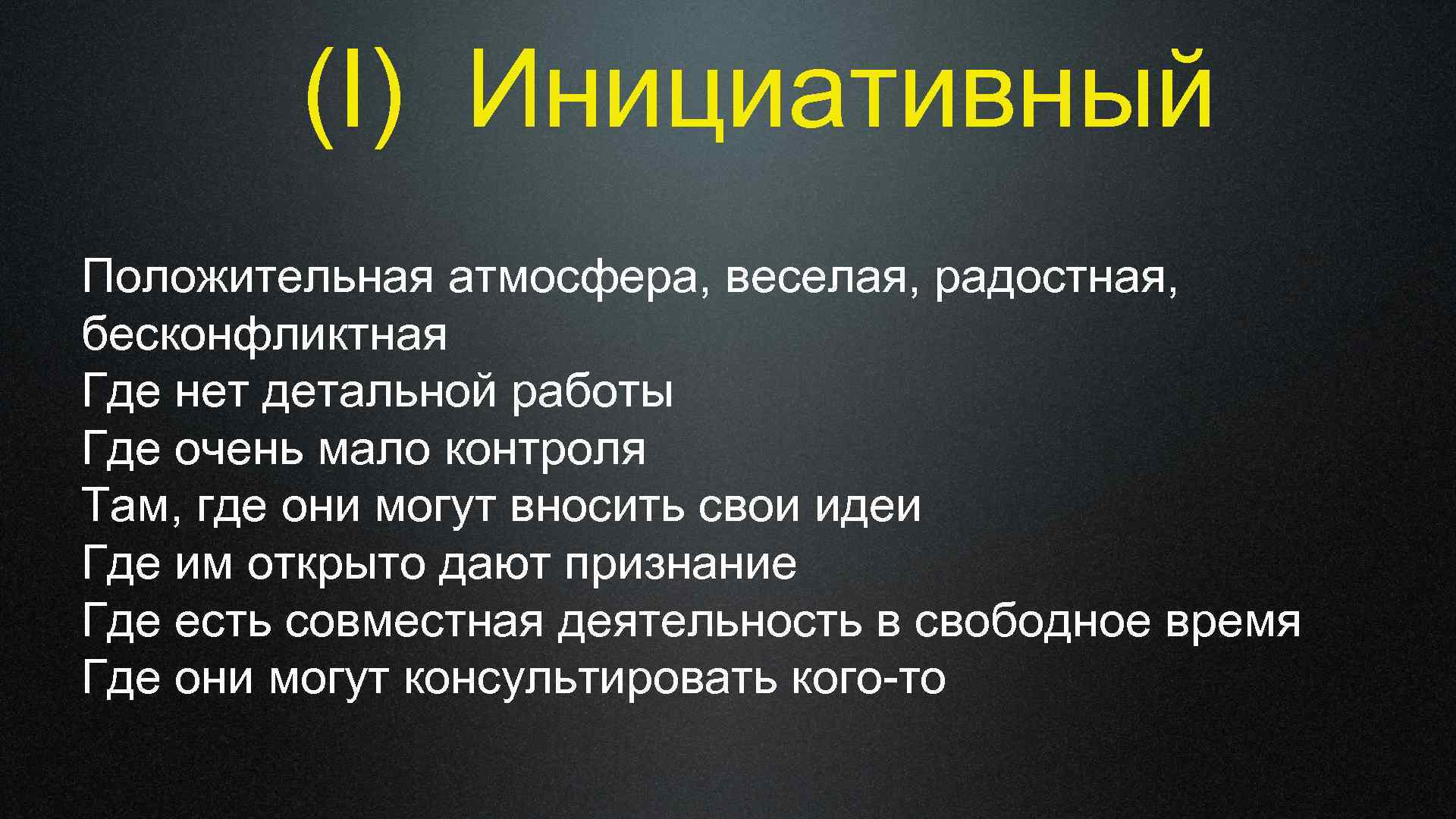 (I) Инициативный

Положительная атмосфера, веселая, радостная, бесконфликтная
Где нет детальной работы
Где очень мало контроля
Там, где они могут вносить свои идеи
Где им открыто дают признание
Где есть совместная деятельность в свободное время
Где они могут консультировать кого-то